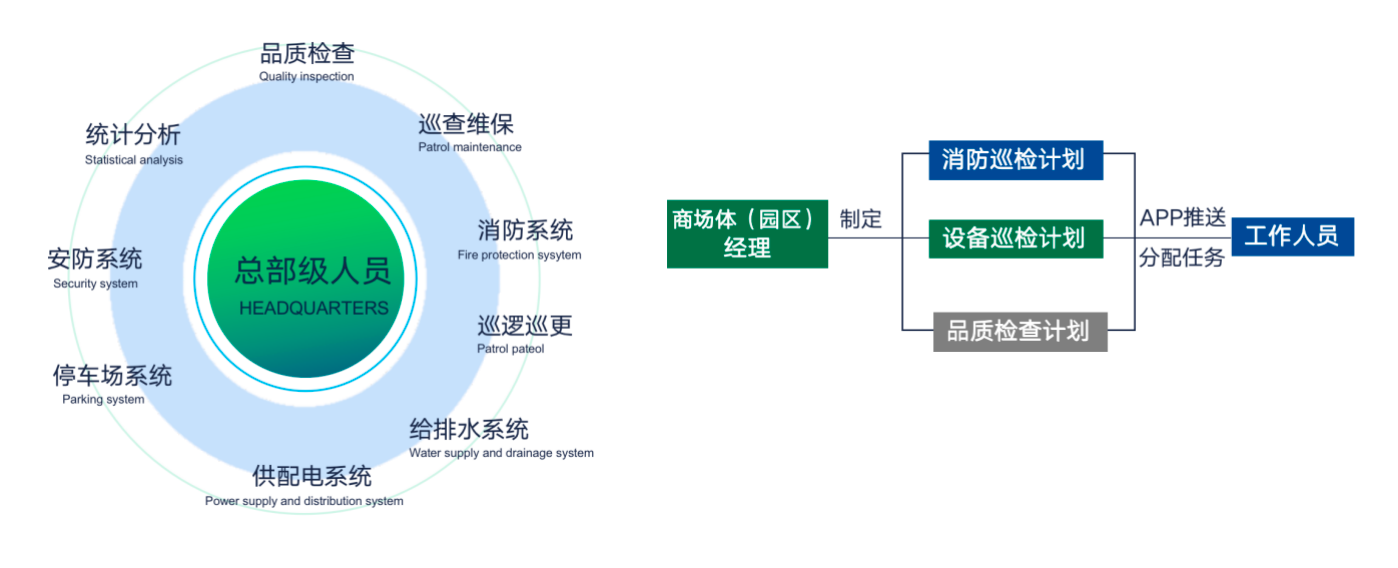 品质检查
Quality inspection

巡查维保
Patrol maintenance

消防系统
Fire protection sysytem

巡逻巡更
Patrol pateol

给排水系统
Water supply and drainage system

供配电系统
Power supply and distribution system

停车场系统
Parking system

安防系统
Security system

统计分析
Statistical analysis

总部级人员
HEADQUARTERS

商场体（园区）经理

制定

消防巡检计划

设备巡检计划

品质检查计划

APP推送
分配任务

工作人员